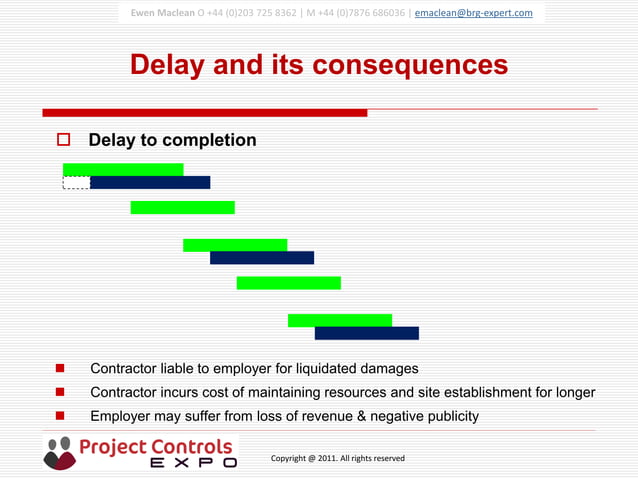 Ewen Maclean O +44 (0)203 725 8362 | M +44 (0)7876 686036 | emaclean@brg-expert.com

Delay and its consequences

Delay to completion

Contractor liable to employer for liquidated damages

Contractor incurs cost of maintaining resources and site establishment for longer

Employer may suffer from loss of revenue & negative publicity

Project Controls EXPO

Copyright @ 2011. All rights reserved